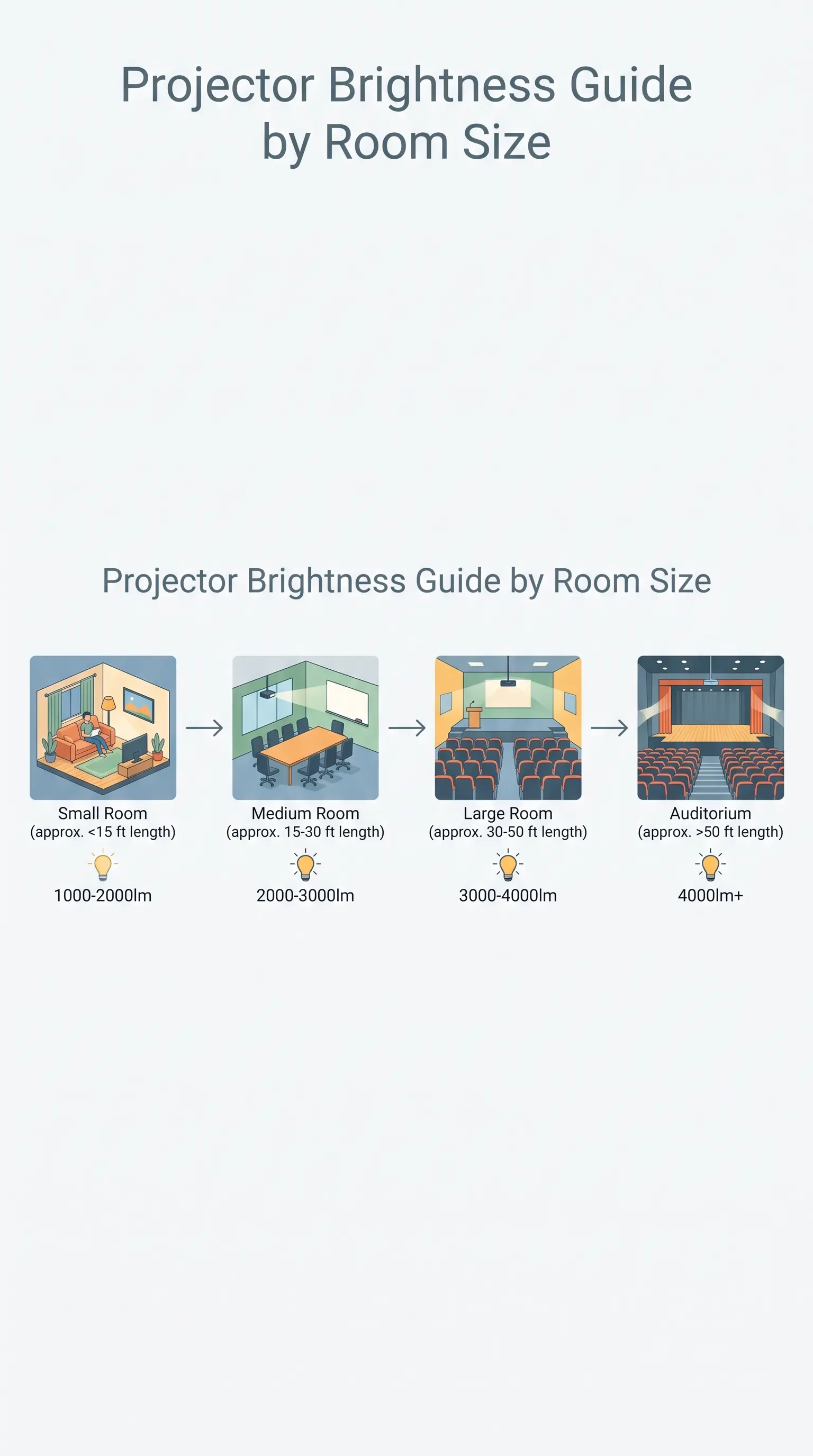 Projector Brightness Guide by Room Size

Projector Brightness Guide by Room Size

Small Room
(approx. <15 ft length)
1000-2000lm

Medium Room
(approx. 15-30 ft length)
2000-3000lm

Large Room
(approx. 30-50 ft length)
3000-4000lm

Auditorium
(approx. >50 ft length)
4000lm+